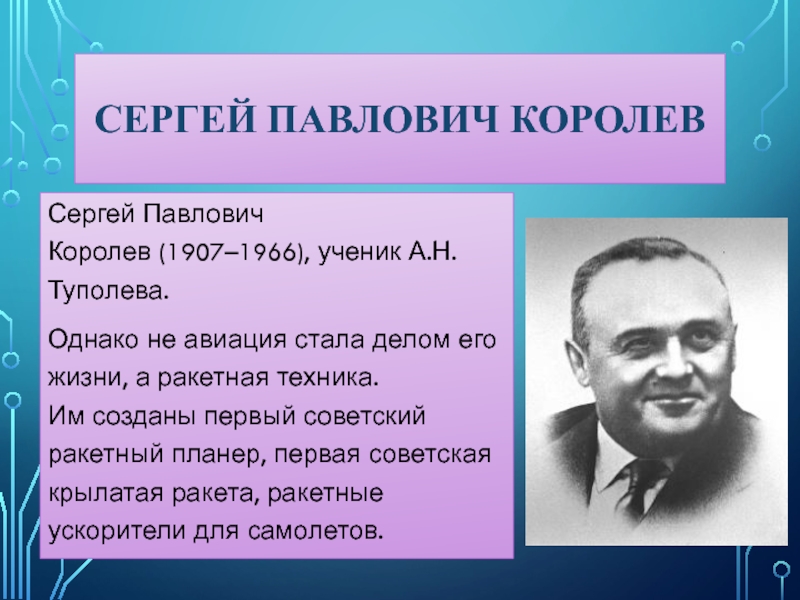 СЕРГЕЙ ПАВЛОВИЧ КОРОЛЕВ

Сергей Павлович Королев (1907–1966), ученик А.Н. Туполева.

Однако не авиация стала делом его жизни, а ракетная техника.
Им созданы первый советский ракетный планер, первая советская крылатая ракета, ракетные ускорители для самолетов.